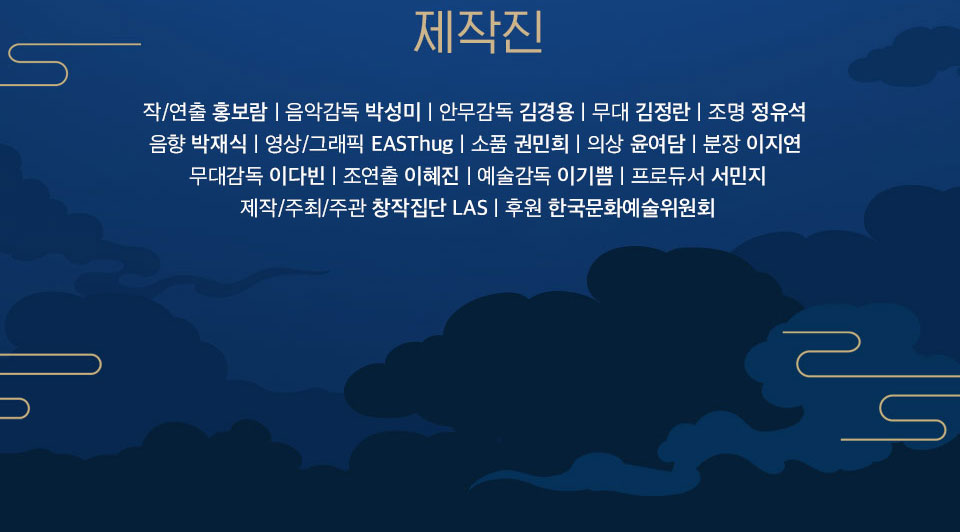 제작진

작/연출 홍보람 | 음악감독 박성미 | 안무감독 김경용 | 무대 김정란 | 조명 정유석
음향 박재식 | 영상/그래픽 EASThug | 소품 권민희 | 의상 윤여담 | 분장 이지연
무대감독 이다빈 | 조연출 이혜진 | 예술감독 이기쁨 | 프로듀서 서민지
제작/주최/주관 창작집단 LAS | 후원 한국문화예술위원회